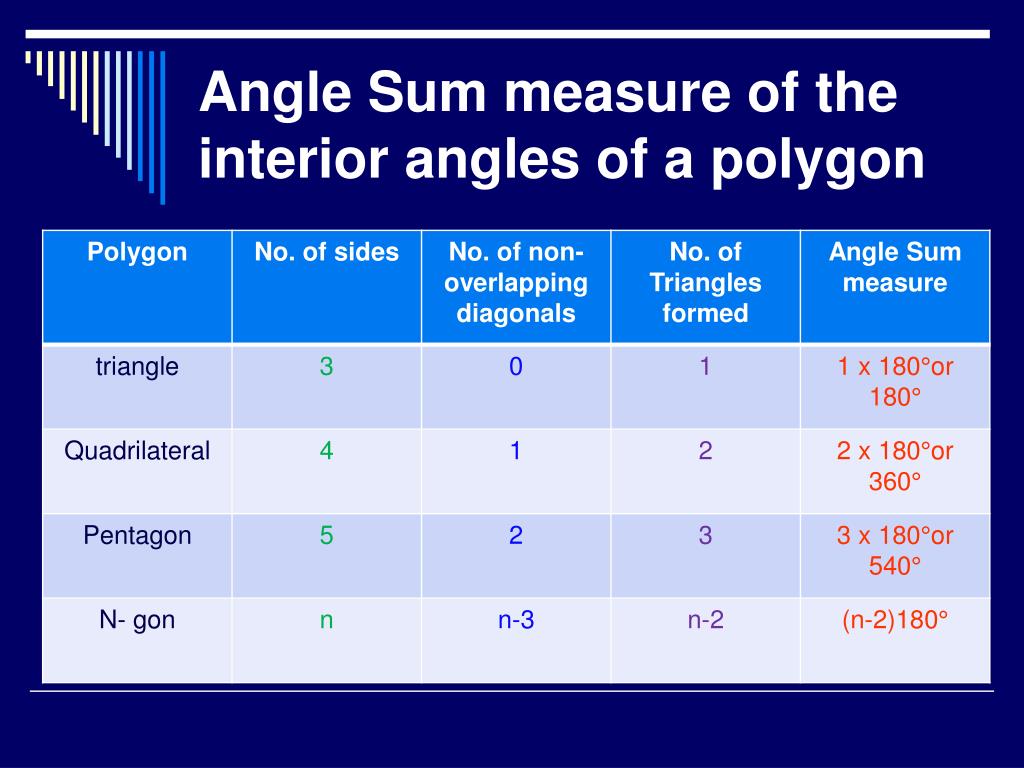 Angle Sum measure of the interior angles of a polygon

| Polygon | No. of sides | No. of non-overlapping diagonals | No. of Triangles formed | Angle Sum measure |
|---|---|---|---|---|
| triangle | 3 | 0 | 1 | 1 x 180°or 180° |
| Quadrilateral | 4 | 1 | 2 | 2 x 180°or 360° |
| Pentagon | 5 | 2 | 3 | 3 x 180°or 540° |
| N- gon | n | n-3 | n-2 | (n-2)180° |